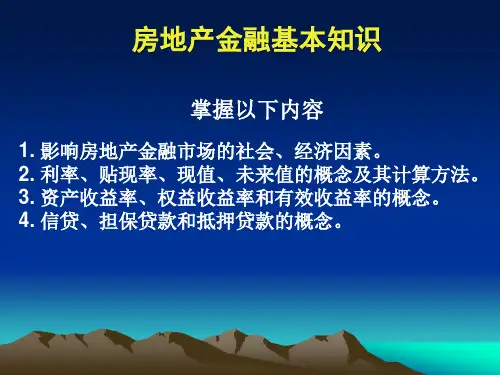 房地产金融基本知识

掌握以下内容

1. 影响房地产金融市场的社会、经济因素。
2. 利率、贴现率、现值、未来值的概念及其计算方法。
3. 资产收益率、权益收益率和有效收益率的概念。
4. 信贷、担保贷款和抵押贷款的概念。